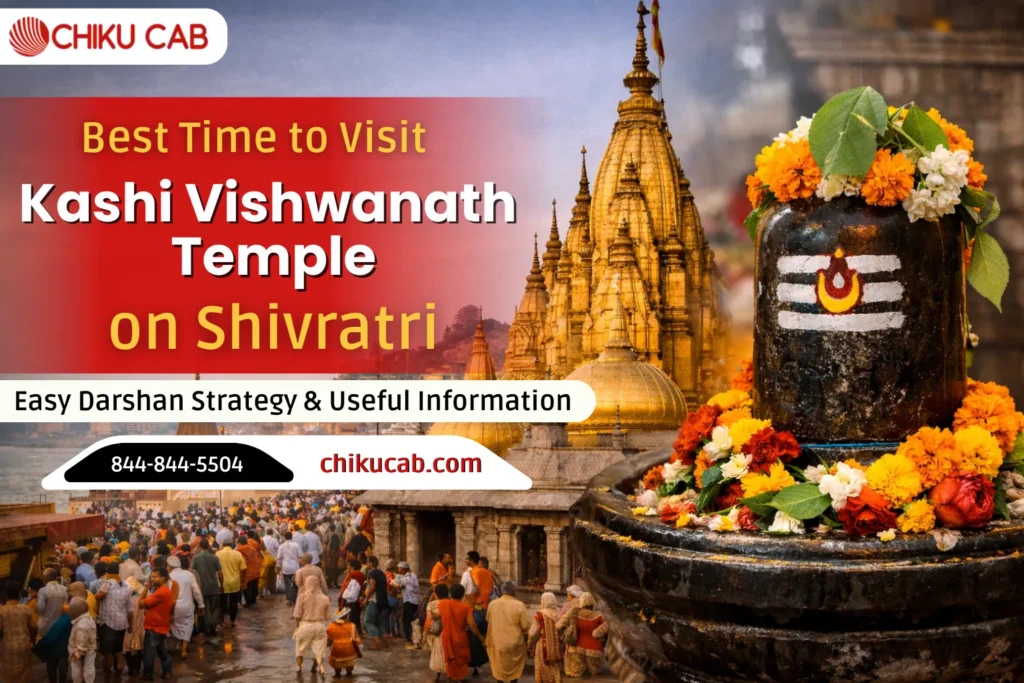 CHIKU CAB

Best Time to Visit
Kashi Vishwanath Temple
on Shivratri

Easy Darshan Strategy & Useful Information

844-844-5504
chikucab.com